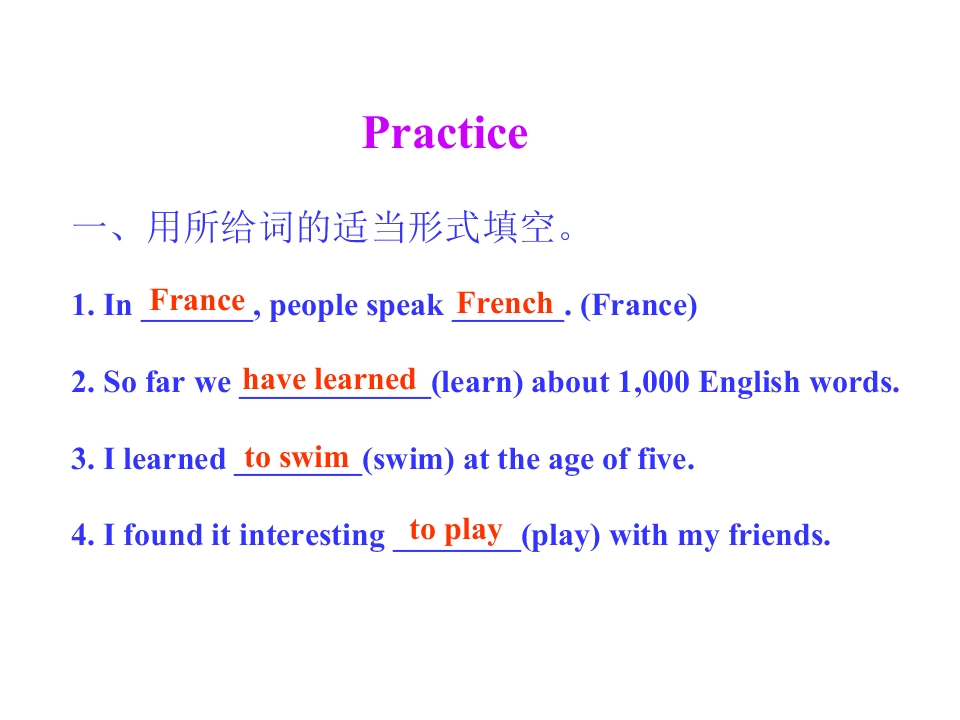 Practice

一、用所给词的适当形式填空。

1. In France, people speak French. (France)

2. So far we have learned (learn) about 1,000 English words.

3. I learned to swim (swim) at the age of five.

4. I found it interesting to play (play) with my friends.